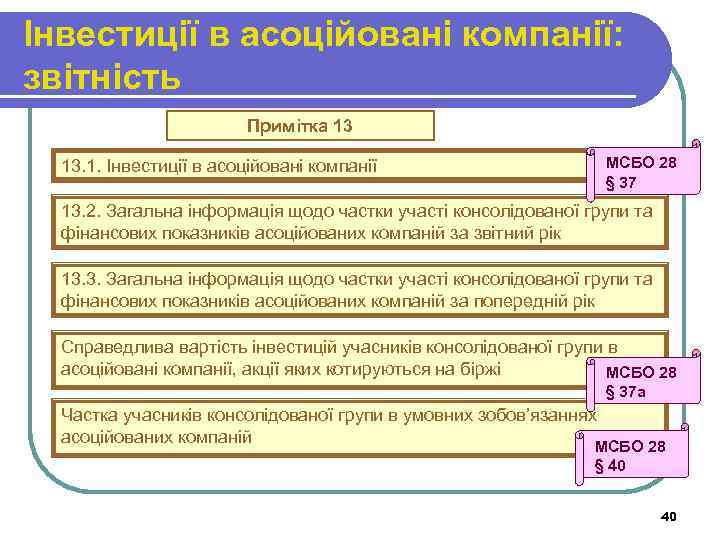 Інвестиції в асоційовані компанії: звітність

Примітка 13

13.1. Інвестиції в асоційовані компанії

МСБО 28 § 37

13.2. Загальна інформація щодо частки участі консолідованої групи та фінансових показників асоційованих компаній за звітний рік

13.3. Загальна інформація щодо частки участі консолідованої групи та фінансових показників асоційованих компаній за попередній рік

Справедлива вартість інвестицій учасників консолідованої групи в асоційовані компанії, акції яких котируються на біржі

МСБО 28 § 37а

Частка учасників консолідованої групи в умовних зобов'язаннях асоційованих компаній

МСБО 28 § 40

40